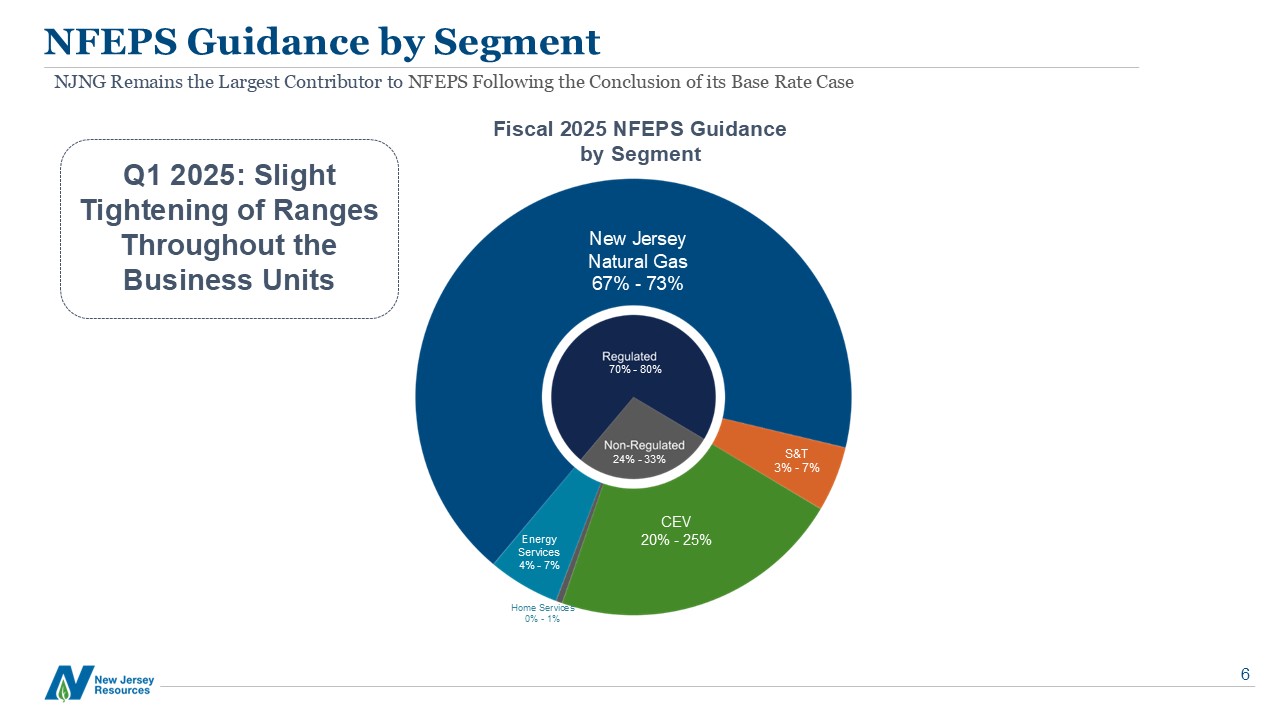 NFEPS Guidance by Segment

NJNG Remains the Largest Contributor to NFEPS Following the Conclusion of its Base Rate Case

Q1 2025: Slight Tightening of Ranges Throughout the Business Units

Fiscal 2025 NFEPS Guidance by Segment

New Jersey Natural Gas 67% - 73%

Regulated 70% - 80%

Non-Regulated 24% - 33%

S&T 3% - 7%

CEV 20% - 25%

Energy Services 4% - 7%

Home Services 0% - 1%

New Jersey Resources

6